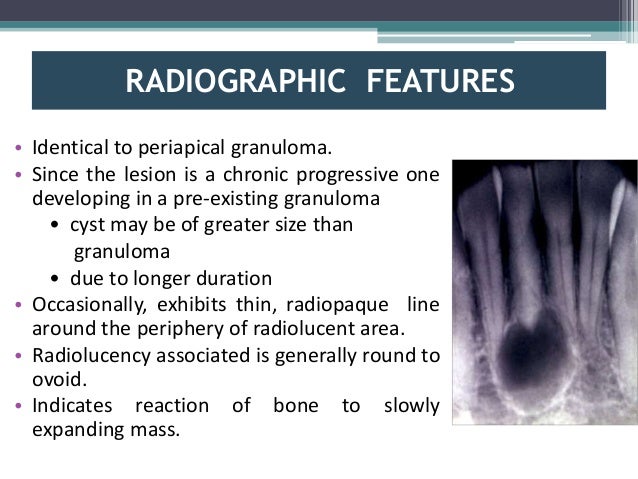 RADIOGRAPHIC FEATURES

• Identical to periapical granuloma.
• Since the lesion is a chronic progressive one developing in a pre-existing granuloma
  • cyst may be of greater size than granuloma
  • due to longer duration
• Occasionally, exhibits thin, radiopaque line around the periphery of radiolucent area.
• Radiolucency associated is generally round to ovoid.
• Indicates reaction of bone to slowly expanding mass.